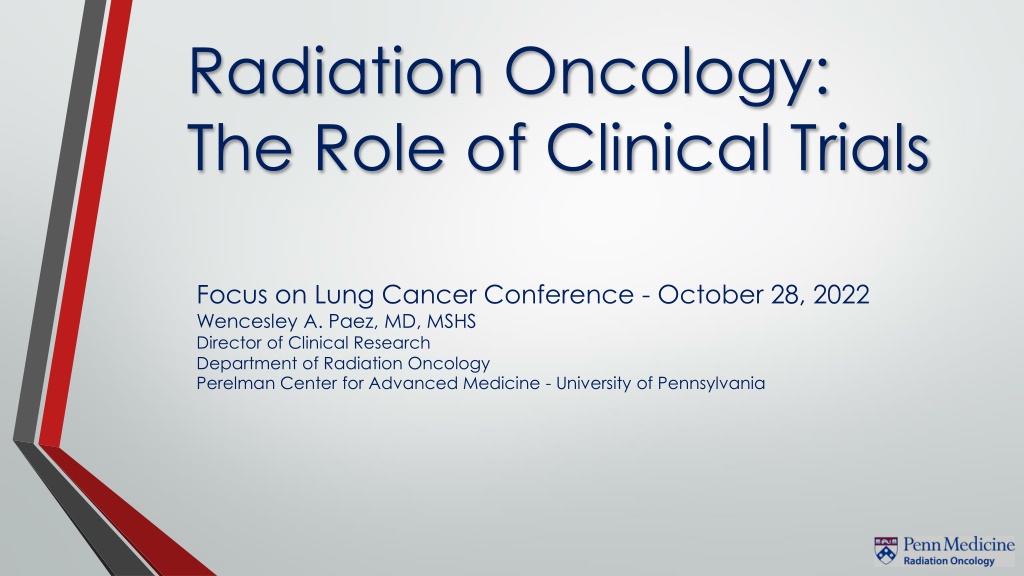 Radiation Oncology: The Role of Clinical Trials

Focus on Lung Cancer Conference - October 28, 2022
Wencesley A. Paez, MD, MSHS
Director of Clinical Research
Department of Radiation Oncology
Perelman Center for Advanced Medicine - University of Pennsylvania

Penn Medicine
Radiation Oncology